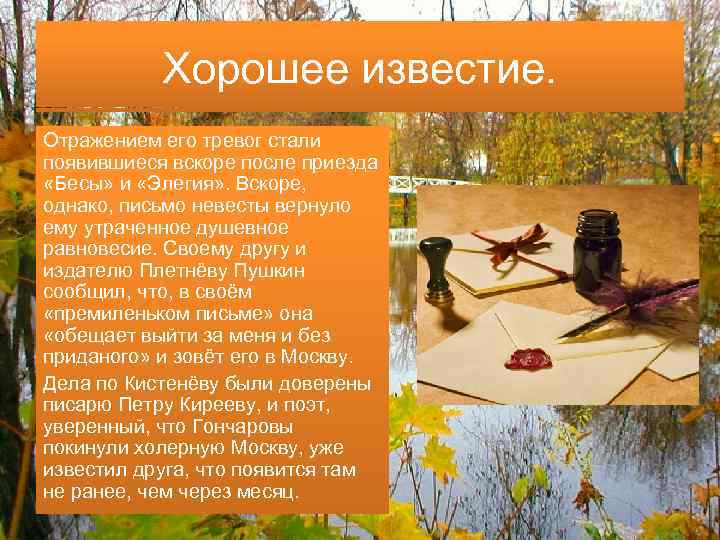 Хорошее известие.

Отражением его тревог стали появившиеся вскоре после приезда «Бесы» и «Элегия». Вскоре, однако, письмо невесты вернуло ему утраченное душевное равновесие. Своему другу и издателю Плетнёву Пушкин сообщил, что, в своём «премиленьком письме» она «обещает выйти за меня и без приданого» и зовёт его в Москву.

Дела по Кистенёву были доверены писарю Петру Кирееву, и поэт, уверенный, что Гончаровы покинули холерную Москву, уже известил друга, что появится там не ранее, чем через месяц.